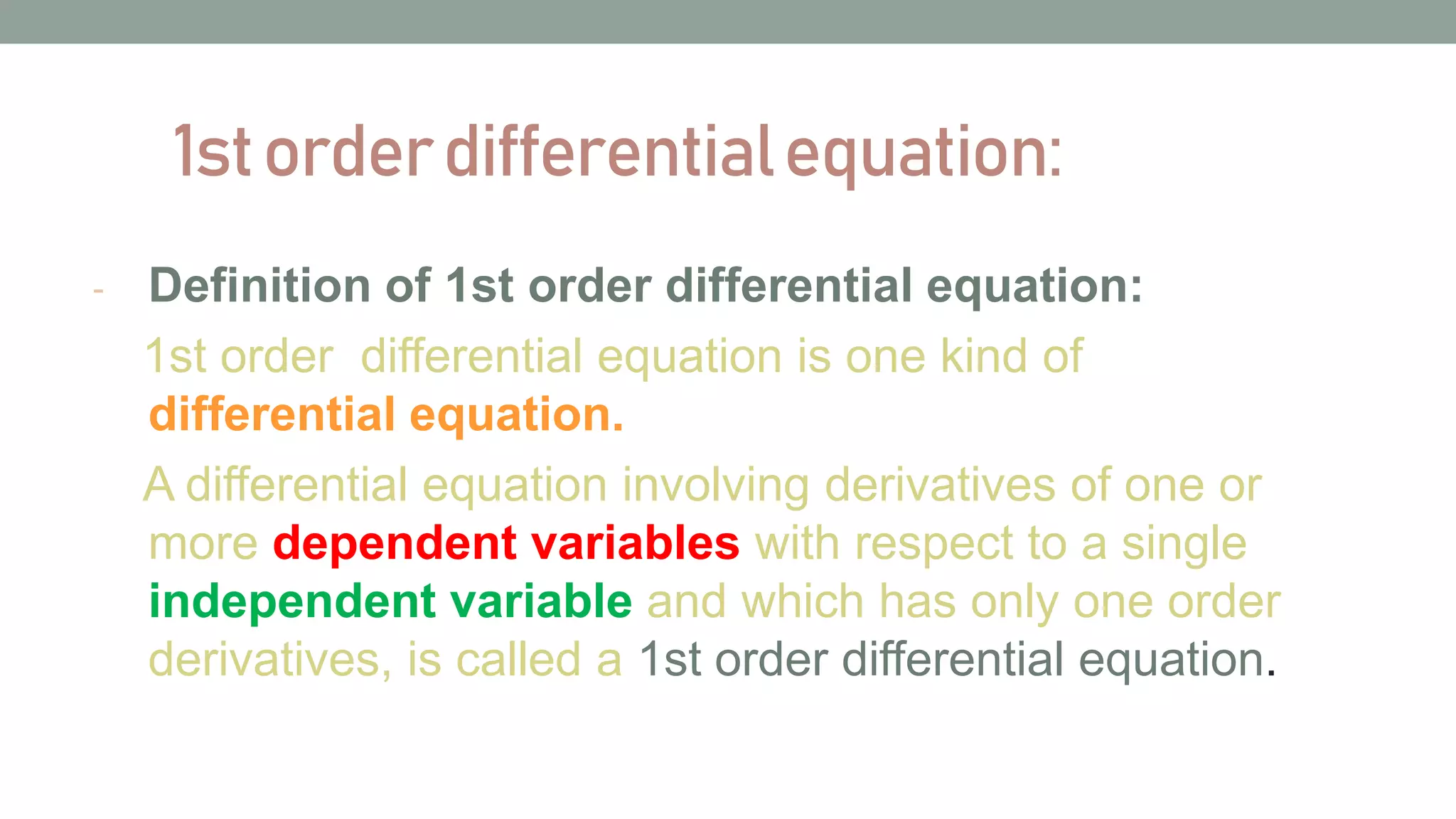 1st order differential equation:

- Definition of 1st order differential equation:

1st order differential equation is one kind of differential equation.

A differential equation involving derivatives of one or more dependent variables with respect to a single independent variable and which has only one order derivatives, is called a 1st order differential equation.